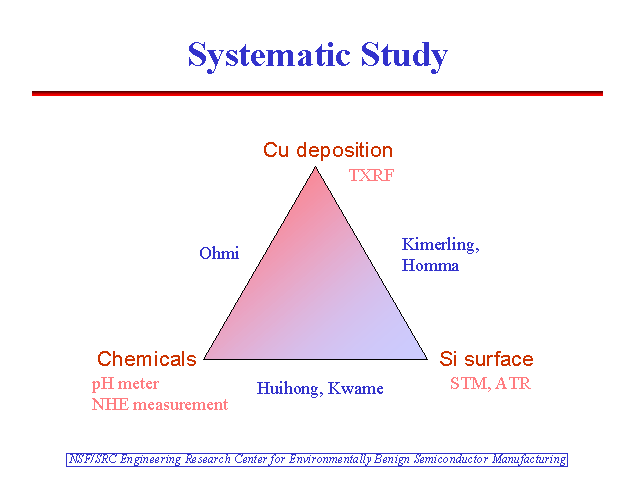 Systematic Study

Cu deposition
TXRF

Ohmi

Kimerling, Homma

Chemicals
pH meter
NHE measurement

Huihong, Kwame

Si surface
STM, ATR

NSF/SRC Engineering Research Center for Environmentally Benign Semiconductor Manufacturing